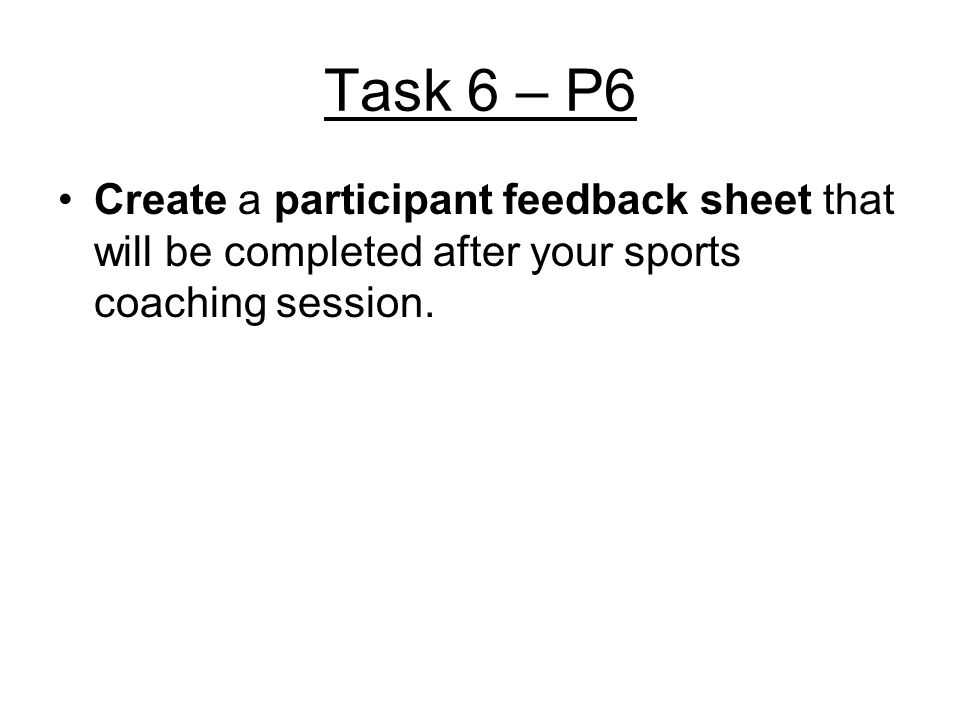 Task 6 – P6

• Create a participant feedback sheet that will be completed after your sports coaching session.